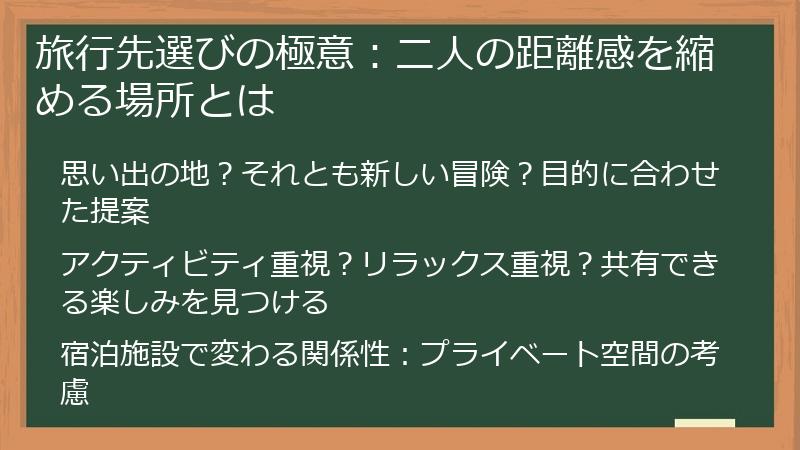 旅行先選びの極意：二人の距離感を縮める場所とは

思い出の地？それとも新しい冒険？目的に合わせた提案

アクティビティ重視？リラックス重視？共有できる楽しみを見つける

宿泊施設で変わる関係性：プライベート空間の考慮